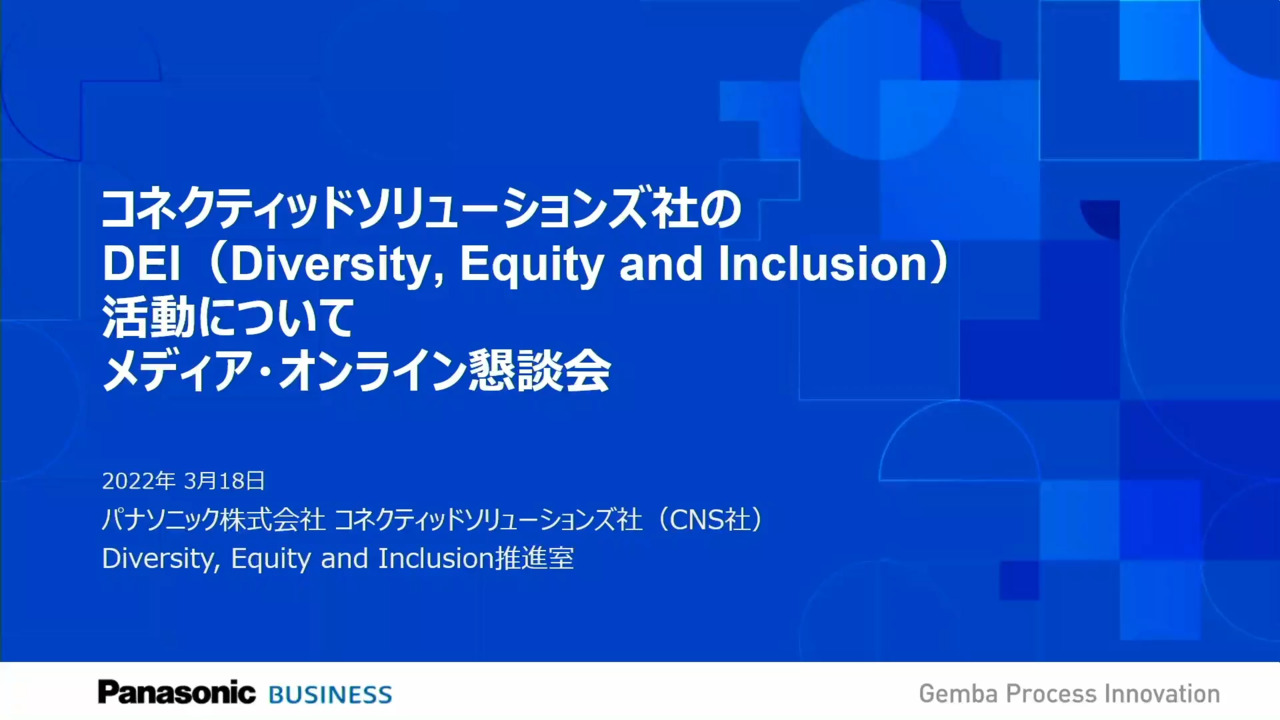 コネクティッドソリューションズ社の
DEI（Diversity, Equity and Inclusion）
活動について
メディア・オンライン懇談会

2022年 3月18日
パナソニック株式会社 コネクティッドソリューションズ社（CNS社）
Diversity, Equity and Inclusion推進室

Panasonic BUSINESS

Gemba Process Innovation